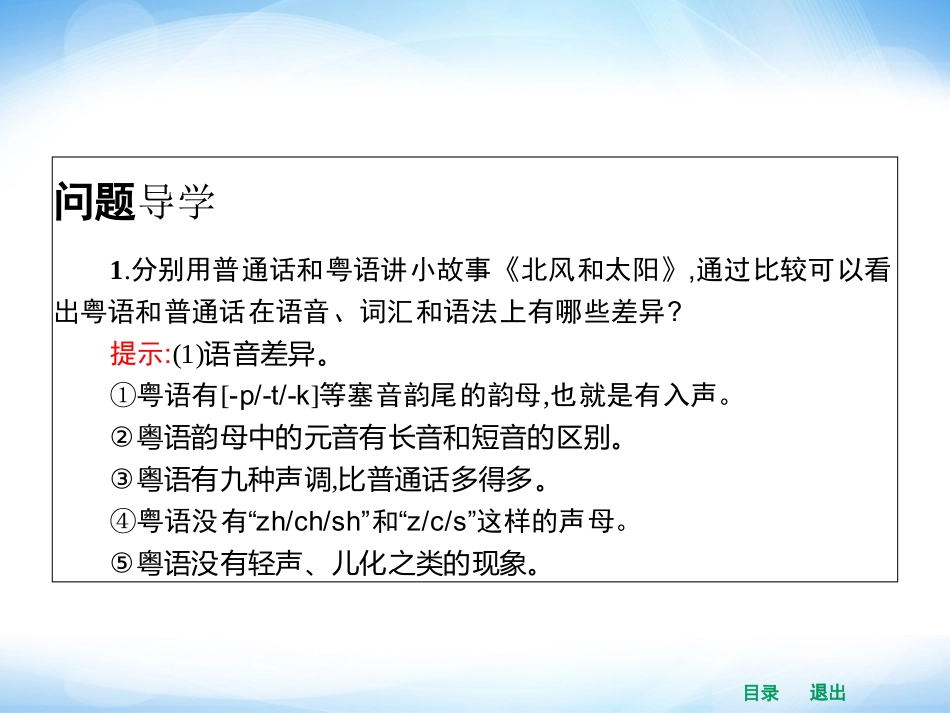 问题导学

1.分别用普通话和粤语讲小故事《北风和太阳》,通过比较可以看出粤语和普通话在语音、词汇和语法上有哪些差异?

提示:(1)语音差异。

①粤语有[-p/-t/-k]等塞音韵尾的韵母,也就是有入声。

②粤语韵母中的元音有长音和短音的区别。

③粤语有九种声调,比普通话多得多。

④粤语没有“zh/ch/sh”和“z/c/s”这样的声母。

⑤粤语没有轻声、儿化之类的现象。

目录 退出